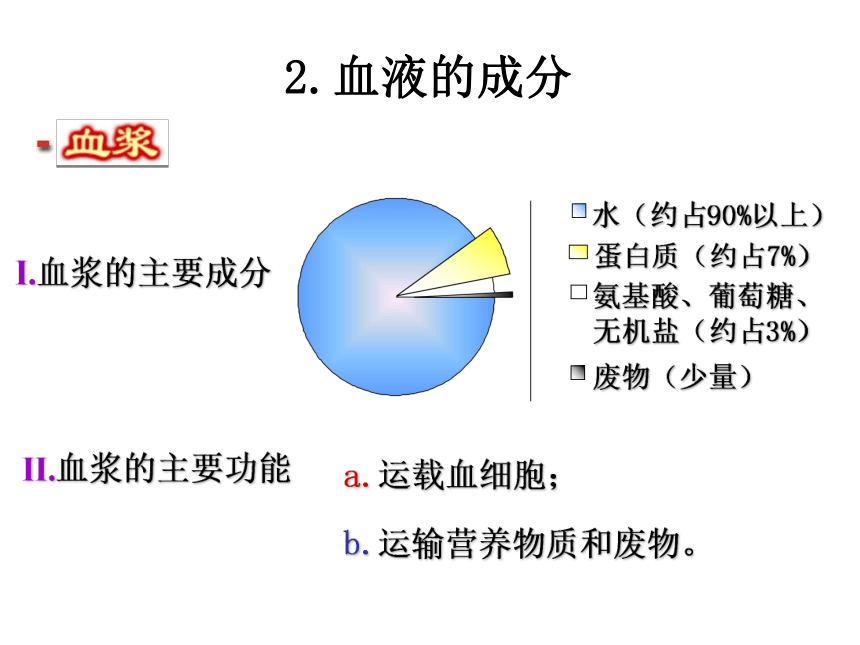 2. 血液的成分

- 血浆

I.血浆的主要成分

水（约占90%以上）
蛋白质（约占7%）
氨基酸、葡萄糖、无机盐（约占3%）
废物（少量）

II.血浆的主要功能

a. 运载血细胞；

b. 运输营养物质和废物。